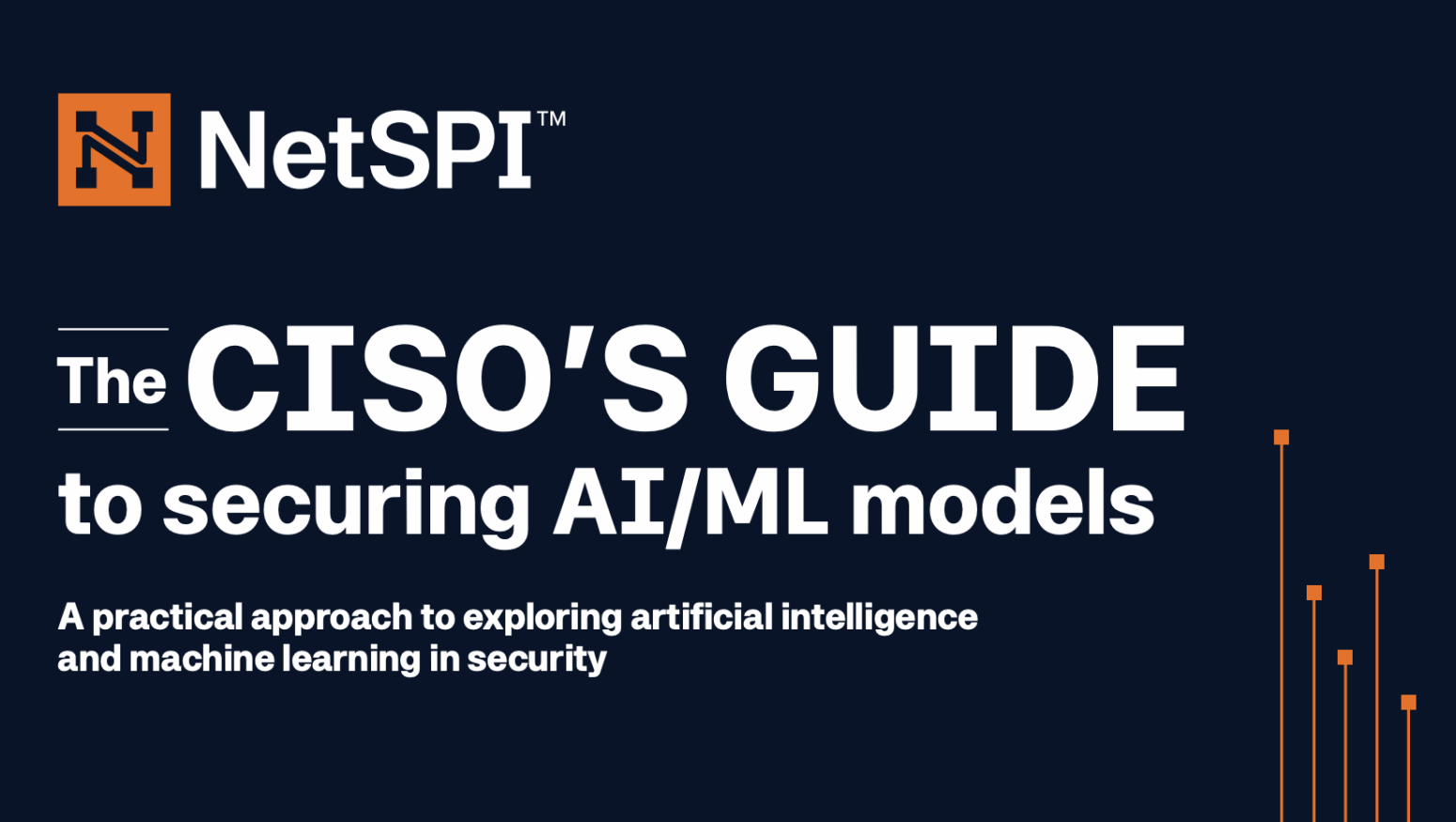 NetSPI™

The CISO'S GUIDE to securing AI/ML models

A practical approach to exploring artificial intelligence and machine learning in security